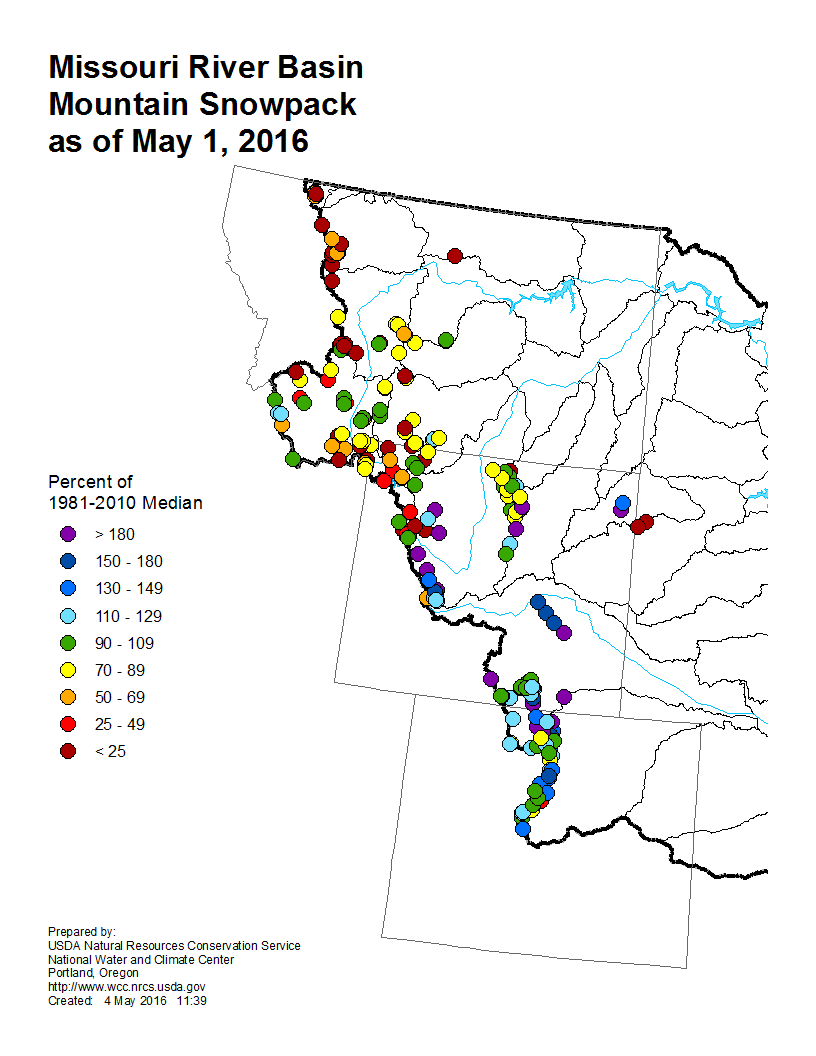 Missouri River Basin
Mountain Snowpack
as of May 1, 2016

Percent of
1981-2010 Median

> 180
150 - 180
130 - 149
110 - 129
90 - 109
70 - 89
50 - 69
25 - 49
< 25

Prepared by:
USDA Natural Resources Conservation Service
National Water and Climate Center
Portland, Oregon
http://www.wcc.nrcs.usda.gov
Created: 4 May 2016 11:39